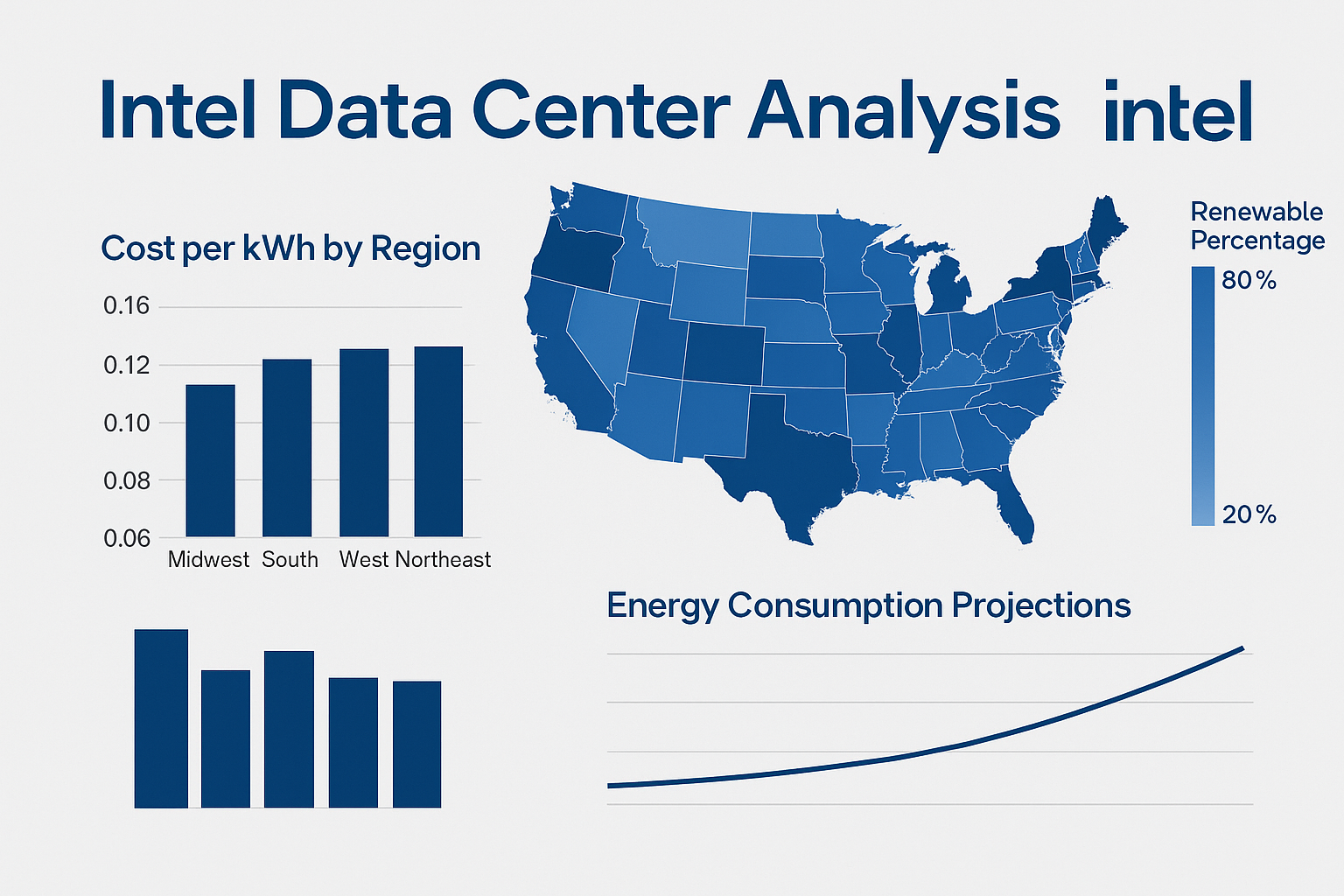 Intel Data Center Analysis intel

Cost per kWh by Region

0.16
0.12
0.10
0.08
0.06

Midwest South West Northeast

Renewable Percentage
80%
20%

Energy Consumption Projections